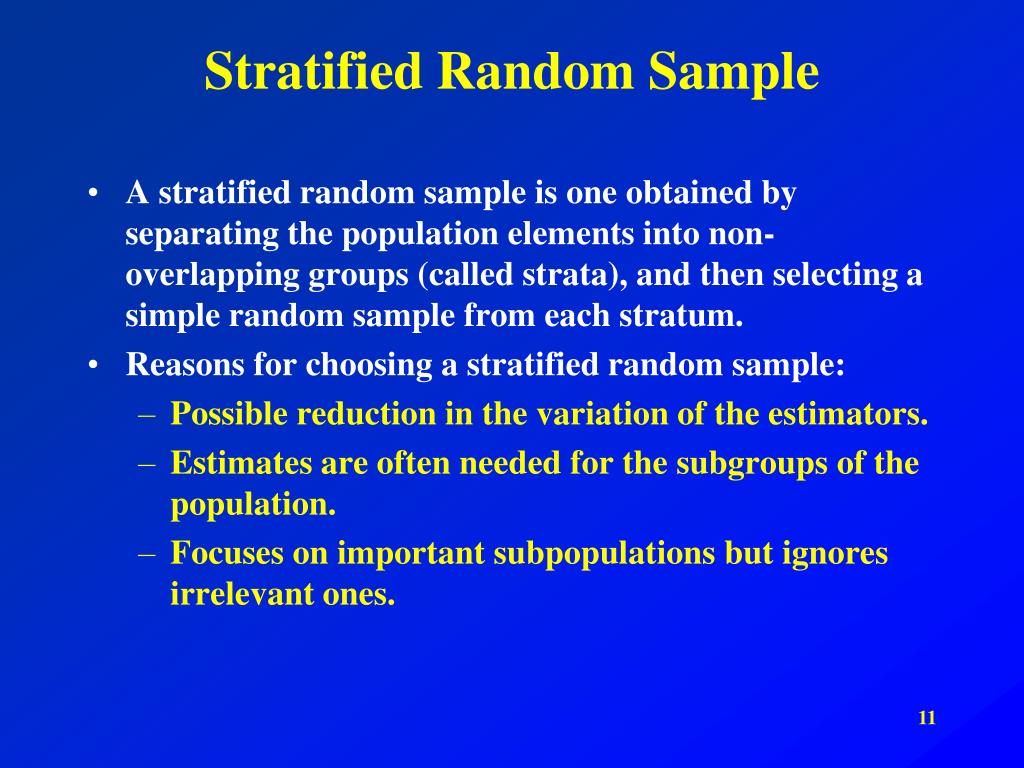 Stratified Random Sample

• A stratified random sample is one obtained by separating the population elements into non-overlapping groups (called strata), and then selecting a simple random sample from each stratum.

• Reasons for choosing a stratified random sample:
– Possible reduction in the variation of the estimators.
– Estimates are often needed for the subgroups of the population.
– Focuses on important subpopulations but ignores irrelevant ones.

11